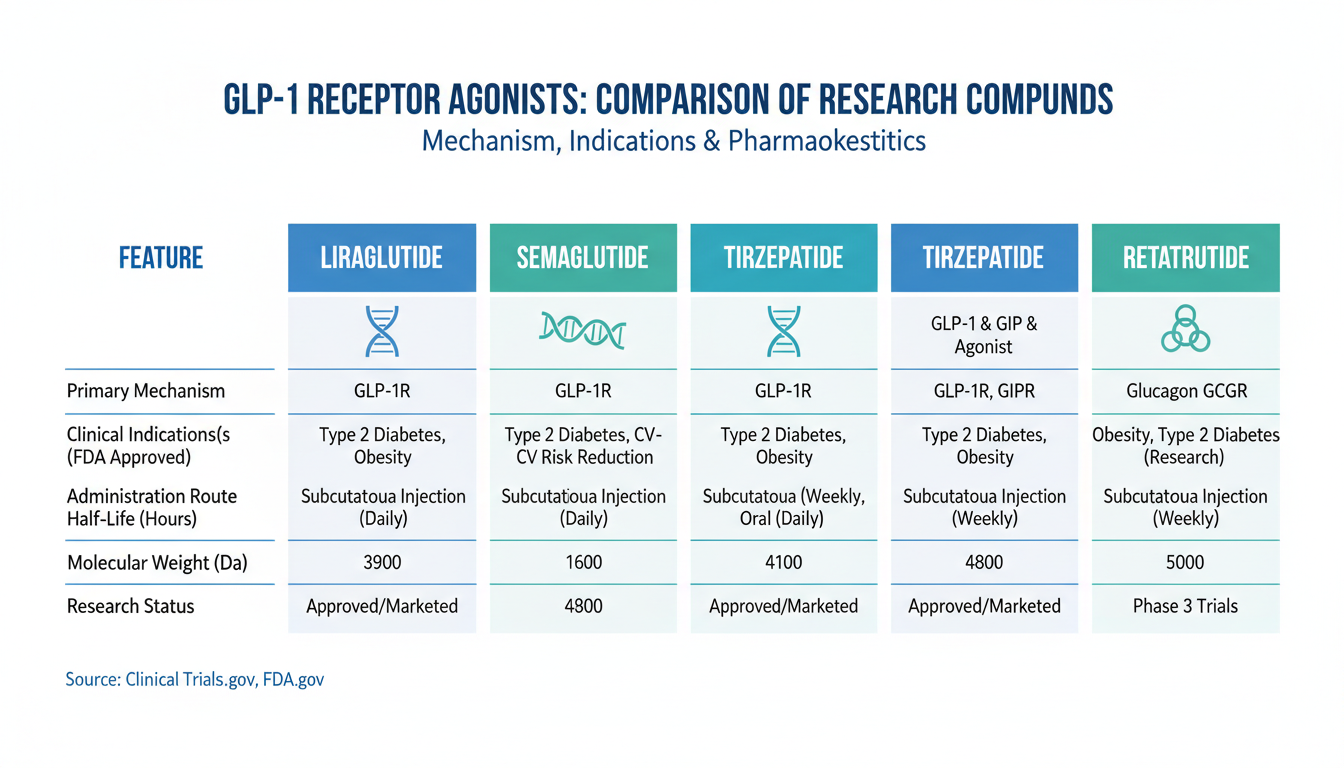 GLP-1 RECEPTOR AGONISTS: COMPARISON OF RESEARCH COMPUNDS
Mechanism, Indications & Pharmaokestitics

| FEATURE | LIRAGLUTIDE | SEMAGLUTIDE | TIRZEPATIDE | TIRZEPATIDE | RETATRUTIDE |
|---|---|---|---|---|---|
| | | | | GLP-1 & GIP & Agonist | |
| Primary Mechanism | GLP-1R | GLP-1R | GLP-1R | GLP-1R, GIPR | Glucagon GCGR |
| Clinical Indications(s (FDA Approved) | Type 2 Diabetes, Obesity | Type 2 Diabetes, CV-CV Risk Reduction | Type 2 Diabetes, Obesity | Type 2 Diabetes, Obesity | Obesity, Type 2 Diabetes (Research) |
| Administration Route Half-Life (Hours) | Subcutatoua Injection (Daily) | Subcutatoua Injection (Daily) | Subcutatoua (Weekly, Oral (Daily) | Subcutatoua Injection (Weekly) | Subcutatoua Injection (Weekly) |
| Molecular Weight (Da) | 3900 | 1600 | 4100 | 4800 | 5000 |
| Research Status | Approved/Marketed | 4800 | Approved/Marketed | Approved/Marketed | Phase 3 Trials |

Source: Clinical Trials.gov, FDA.gov